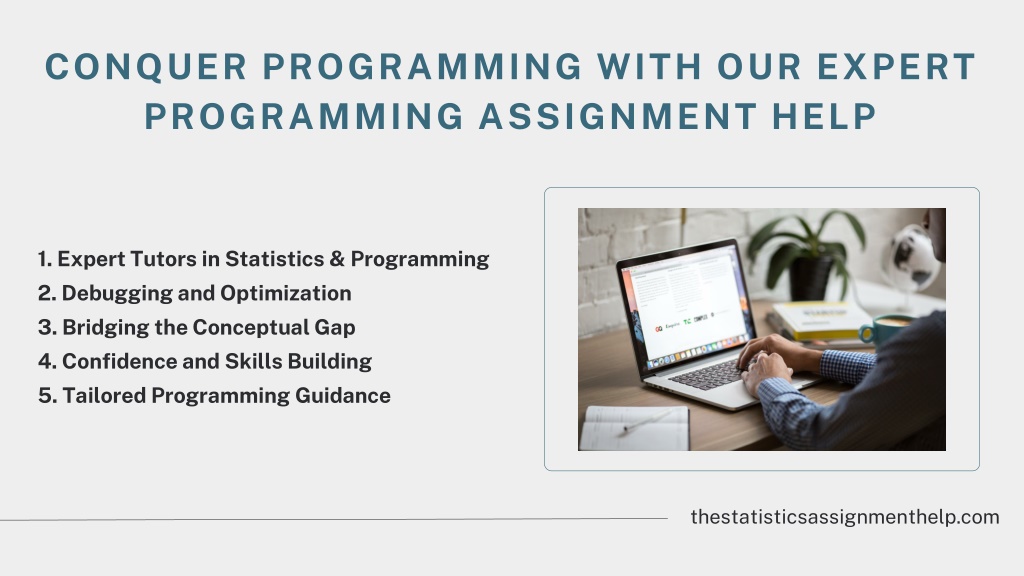 CONQUER PROGRAMMING WITH OUR EXPERT PROGRAMMING ASSIGNMENT HELP

1. Expert Tutors in Statistics & Programming
2. Debugging and Optimization
3. Bridging the Conceptual Gap
4. Confidence and Skills Building
5. Tailored Programming Guidance

thestatisticsassignmenthelp.com